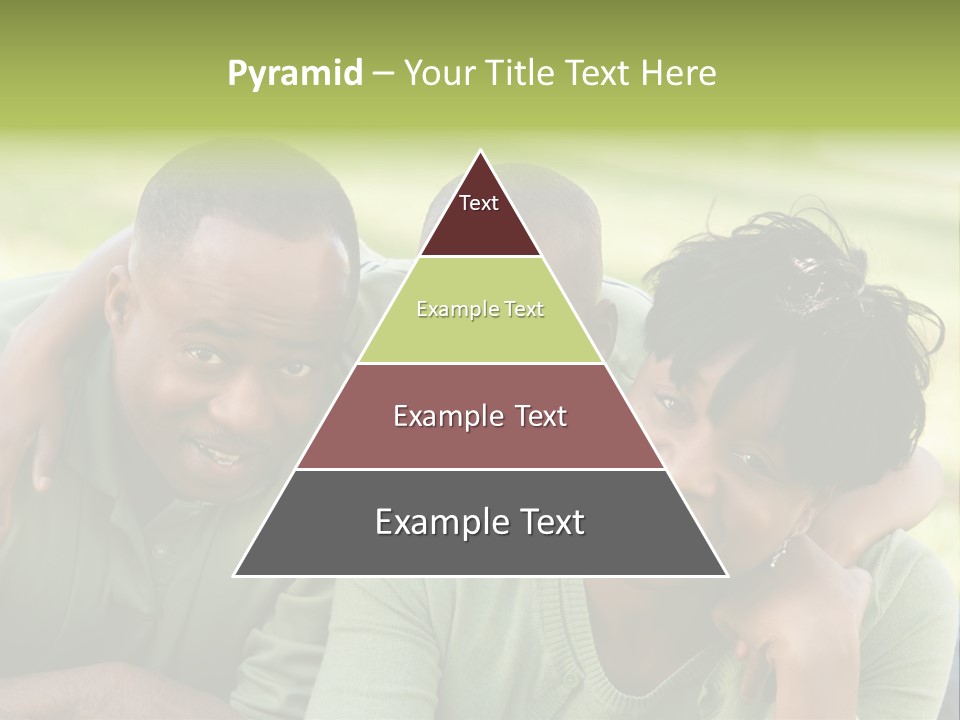 Pyramid – Your Title Text Here

Text

Example Text

Example Text

Example Text